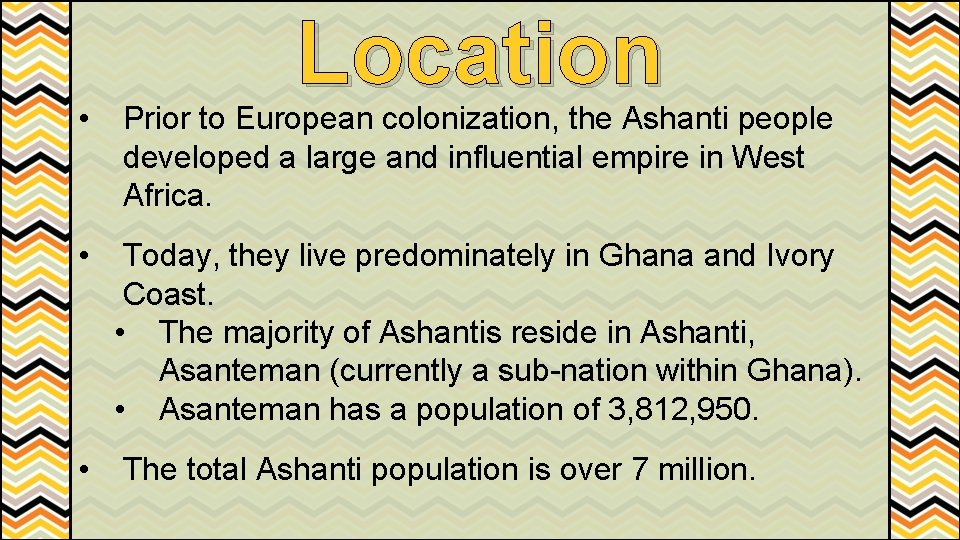 Location

• Prior to European colonization, the Ashanti people developed a large and influential empire in West Africa.

• Today, they live predominately in Ghana and Ivory Coast.
  • The majority of Ashantis reside in Ashanti, Asanteman (currently a sub-nation within Ghana).
  • Asanteman has a population of 3,812,950.

• The total Ashanti population is over 7 million.